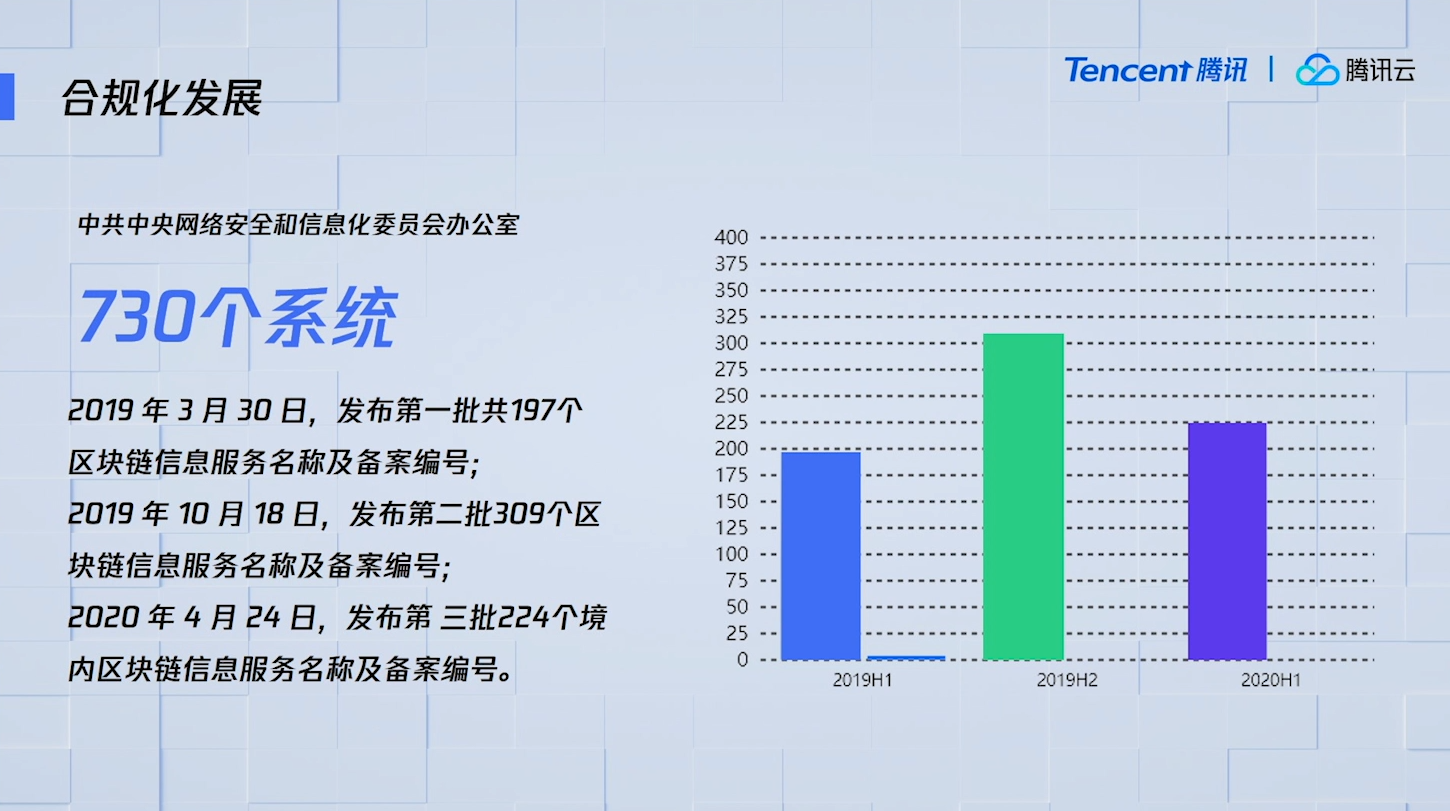 合规化发展

Tencent 腾讯 | 腾讯云

中共中央网络安全和信息化委员会办公室

730个系统

2019 年 3 月 30 日，发布第一批共197个区块链信息服务名称及备案编号；
2019 年 10 月 18 日，发布第二批309个区块链信息服务名称及备案编号；
2020 年 4 月 24 日，发布第 三批224个境内区块链信息服务名称及备案编号。

400
375
350
325
300
275
250
225
200
175
150
125
100
75
50
25
0
2019H1
2019H2
2020H1